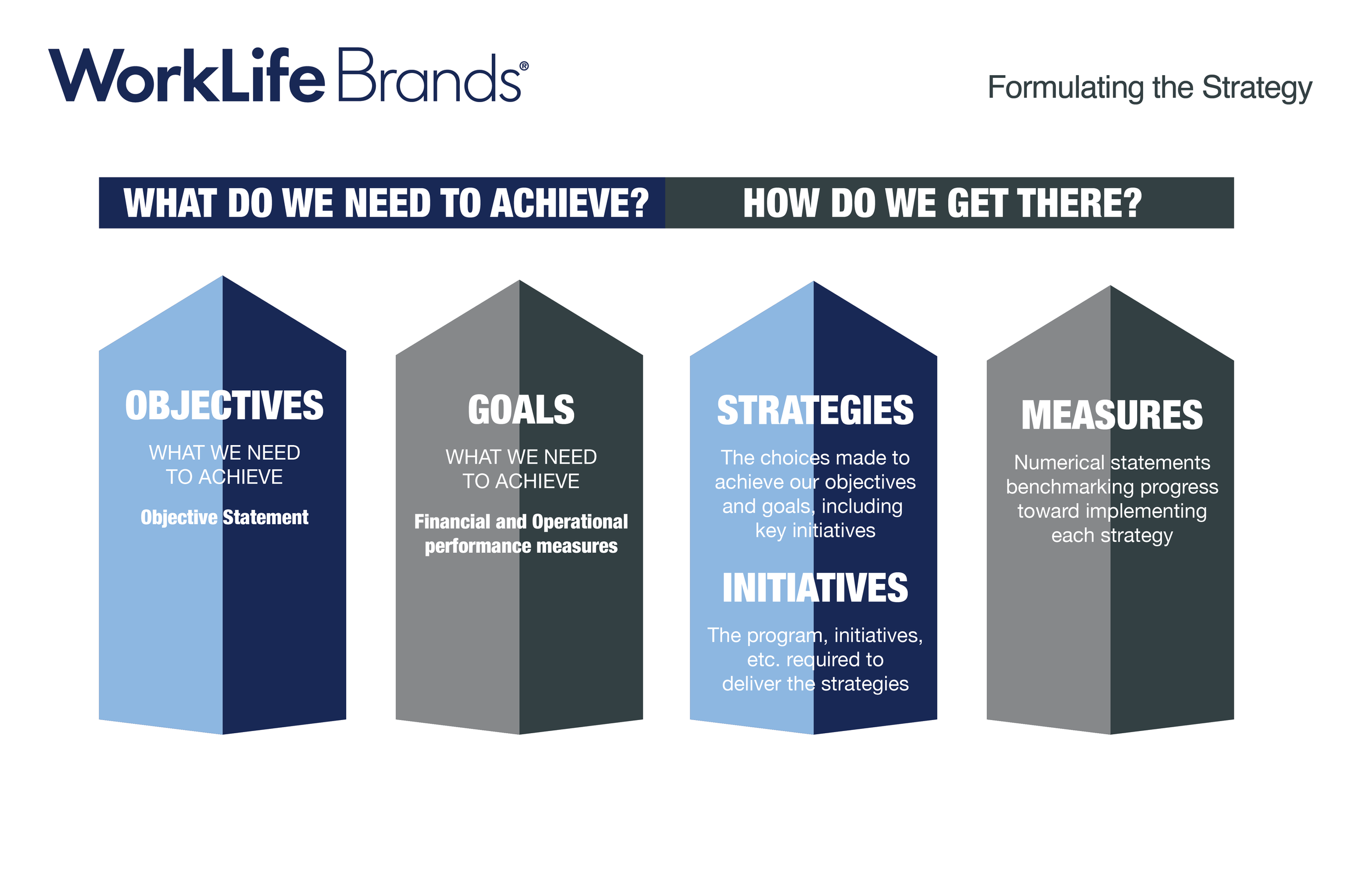 WorkLife Brands®

Formulating the Strategy

WHAT DO WE NEED TO ACHIEVE?

HOW DO WE GET THERE?

OBJECTIVES

WHAT WE NEED TO ACHIEVE

Objective Statement

GOALS

WHAT WE NEED TO ACHIEVE

Financial and Operational performance measures

STRATEGIES

The choices made to achieve our objectives and goals, including key initiatives

INITIATIVES

The program, initiatives, etc. required to deliver the strategies

MEASURES

Numerical statements benchmarking progress toward implementing each strategy